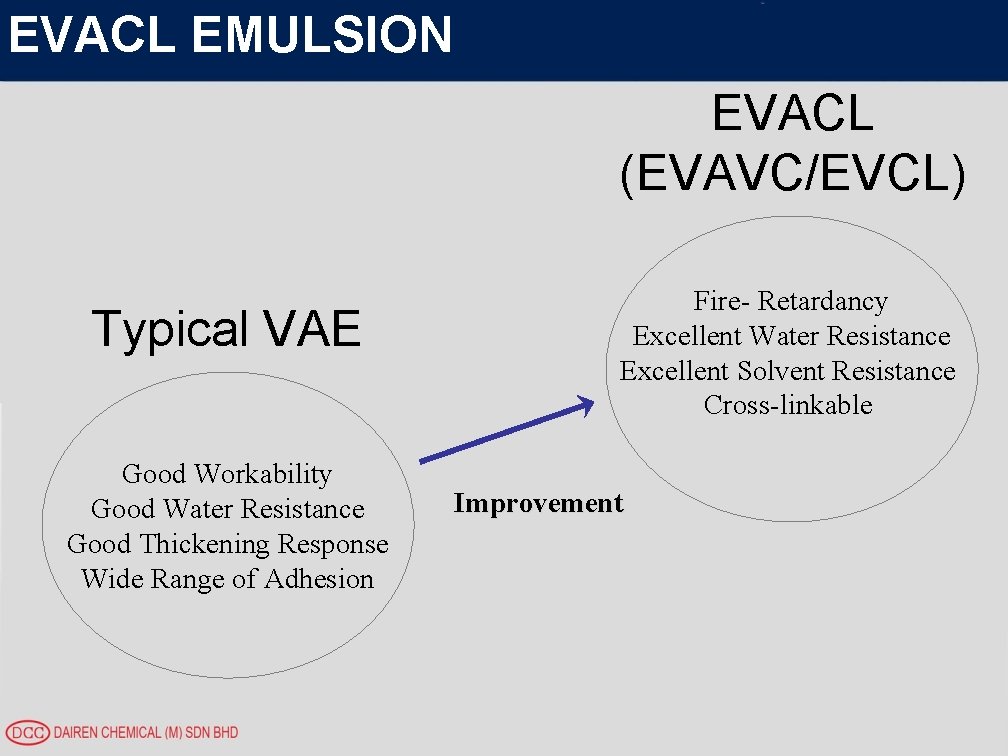 EVACL EMULSION

EVACL
(EVAVC/EVCL)

Fire- Retardancy
Excellent Water Resistance
Excellent Solvent Resistance
Cross-linkable

Typical VAE

Good Workability
Good Water Resistance
Good Thickening Response
Wide Range of Adhesion

Improvement

DCC DAIREN CHEMICAL (M) SDN BHD